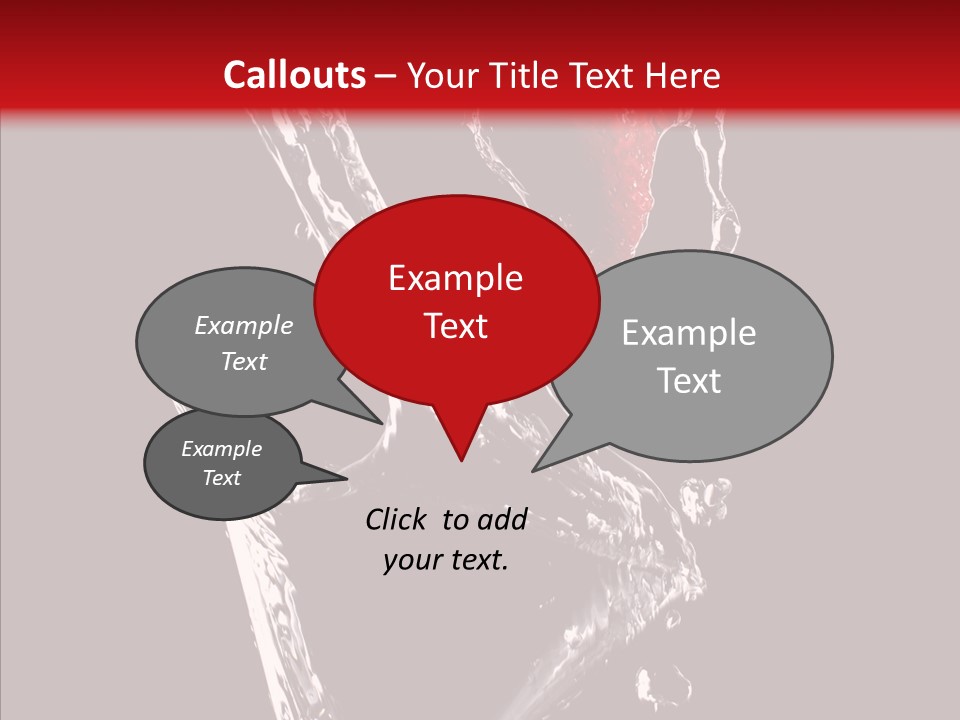 Callouts – Your Title Text Here

Example Text

Example Text

Example Text

Example Text

Click to add your text.